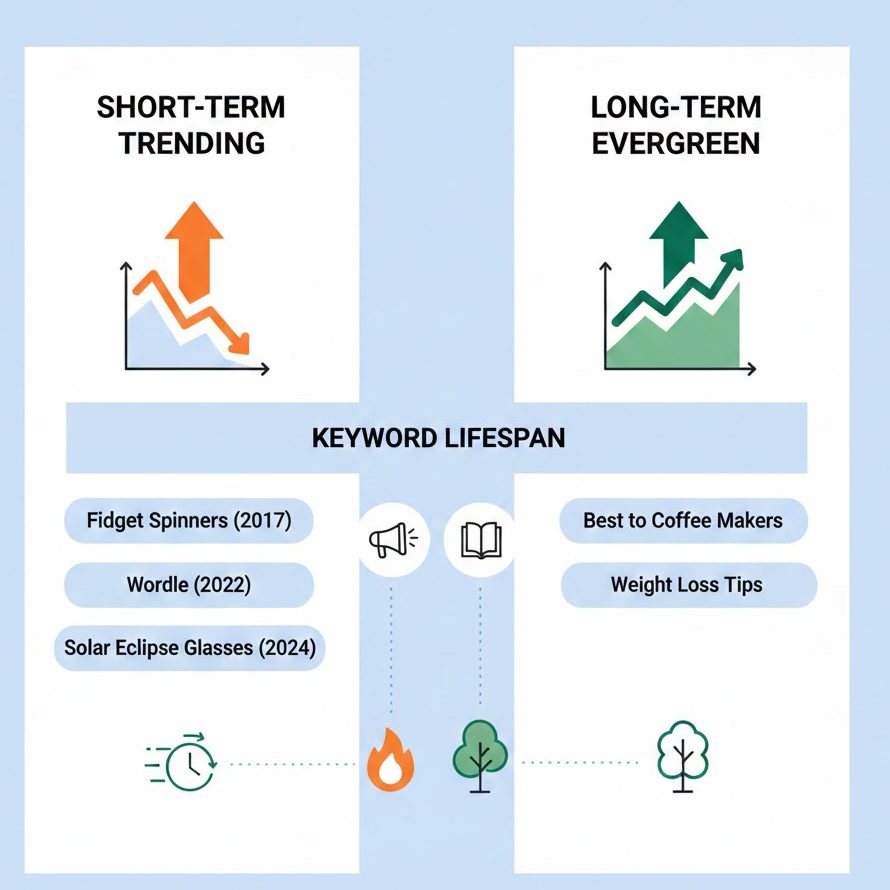 SHORT-TERM TRENDING

LONG-TERM EVERGREEN

KEYWORD LIFESPAN

Fidget Spinners (2017)

Wordle (2022)

Solar Eclipse Glasses (2024)

Best to Coffee Makers

Weight Loss Tips